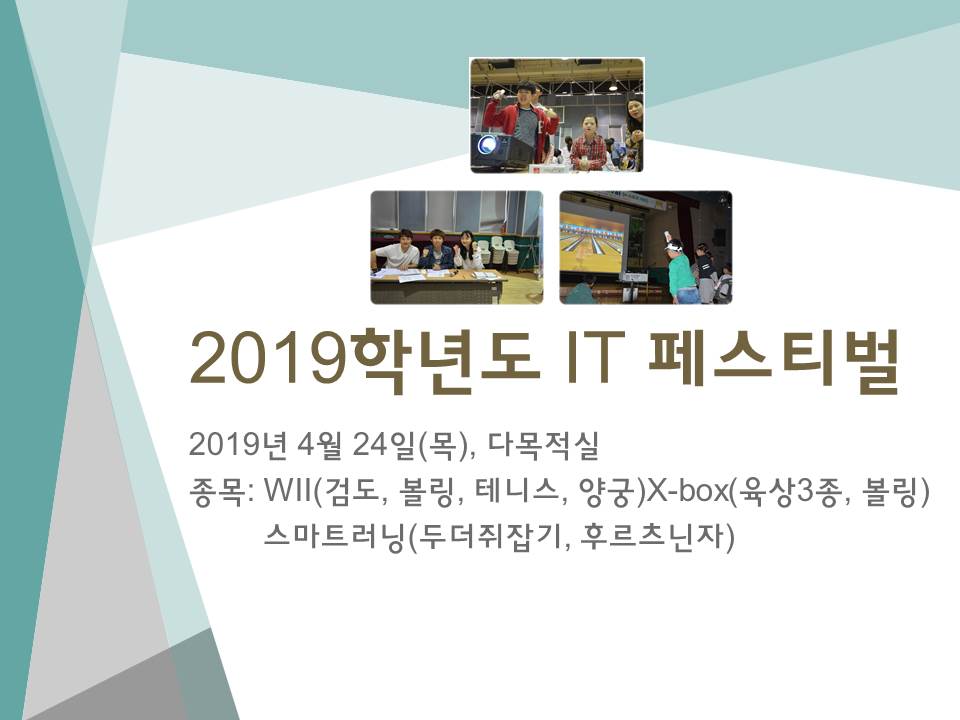 2019학년도 IT 페스티벌

2019년 4월 24일(목), 다목적실
종목: WII(검도, 볼링, 테니스, 양궁)X-box(육상3종, 볼링)
스마트러닝(두더쥐잡기, 후르츠닌자)